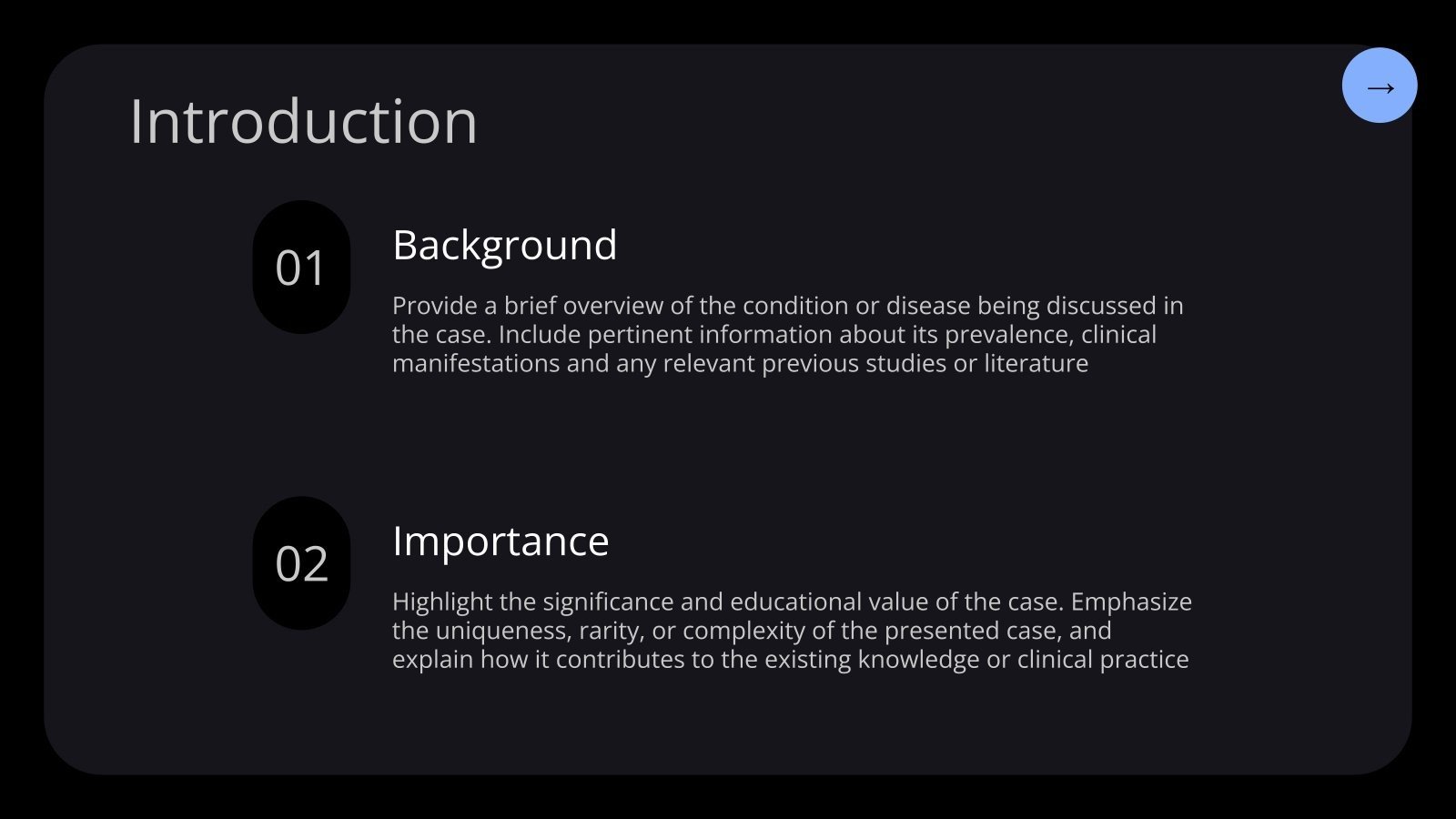 Introduction

→

01

Background

Provide a brief overview of the condition or disease being discussed in the case. Include pertinent information about its prevalence, clinical manifestations and any relevant previous studies or literature

02

Importance

Highlight the significance and educational value of the case. Emphasize the uniqueness, rarity, or complexity of the presented case, and explain how it contributes to the existing knowledge or clinical practice